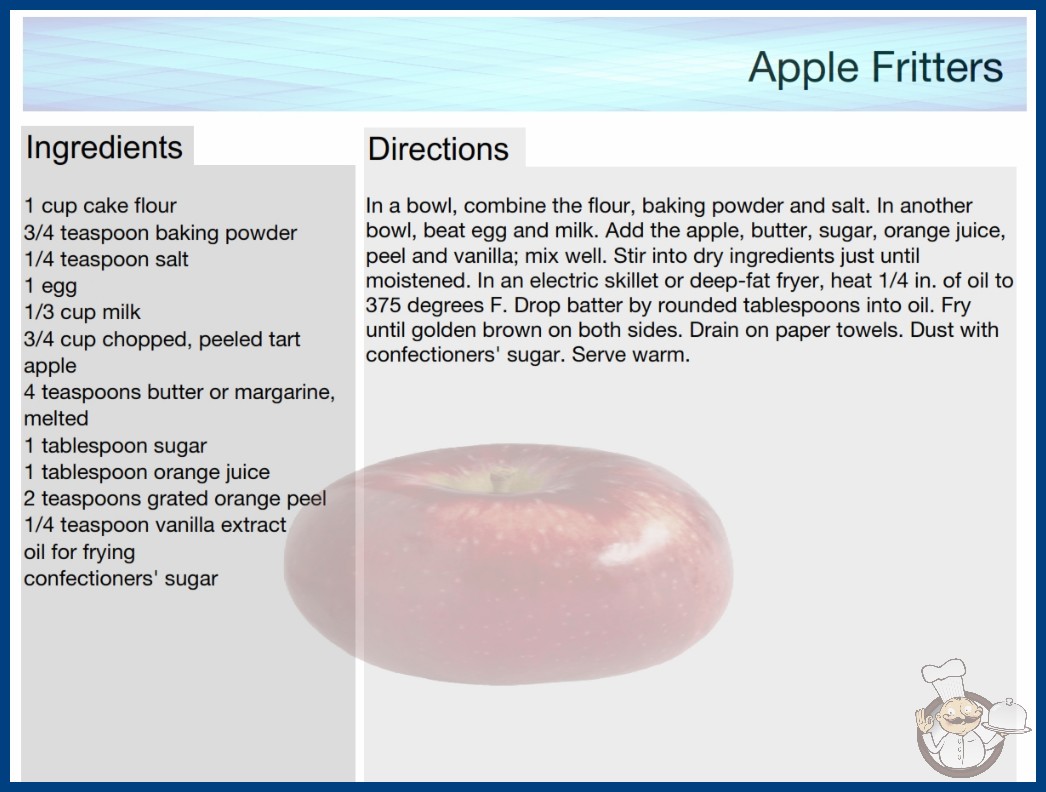 Apple Fritters

Ingredients

1 cup cake flour
3/4 teaspoon baking powder
1/4 teaspoon salt
1 egg
1/3 cup milk
3/4 cup chopped, peeled tart apple
4 teaspoons butter or margarine, melted
1 tablespoon sugar
1 tablespoon orange juice
2 teaspoons grated orange peel
1/4 teaspoon vanilla extract
oil for frying
confectioners' sugar

Directions

In a bowl, combine the flour, baking powder and salt. In another bowl, beat egg and milk. Add the apple, butter, sugar, orange juice, peel and vanilla; mix well. Stir into dry ingredients just until moistened. In an electric skillet or deep-fat fryer, heat 1/4 in. of oil to 375 degrees F. Drop batter by rounded tablespoons into oil. Fry until golden brown on both sides. Drain on paper towels. Dust with confectioners' sugar. Serve warm.